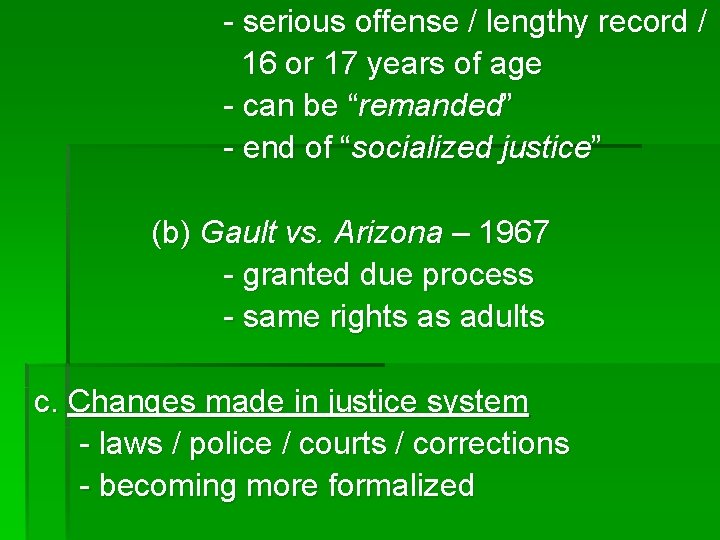 - serious offense / lengthy record / 16 or 17 years of age
- can be “remanded”
- end of “socialized justice”

(b) Gault vs. Arizona – 1967
- granted due process
- same rights as adults

c. Changes made in justice system
- laws / police / courts / corrections
- becoming more formalized